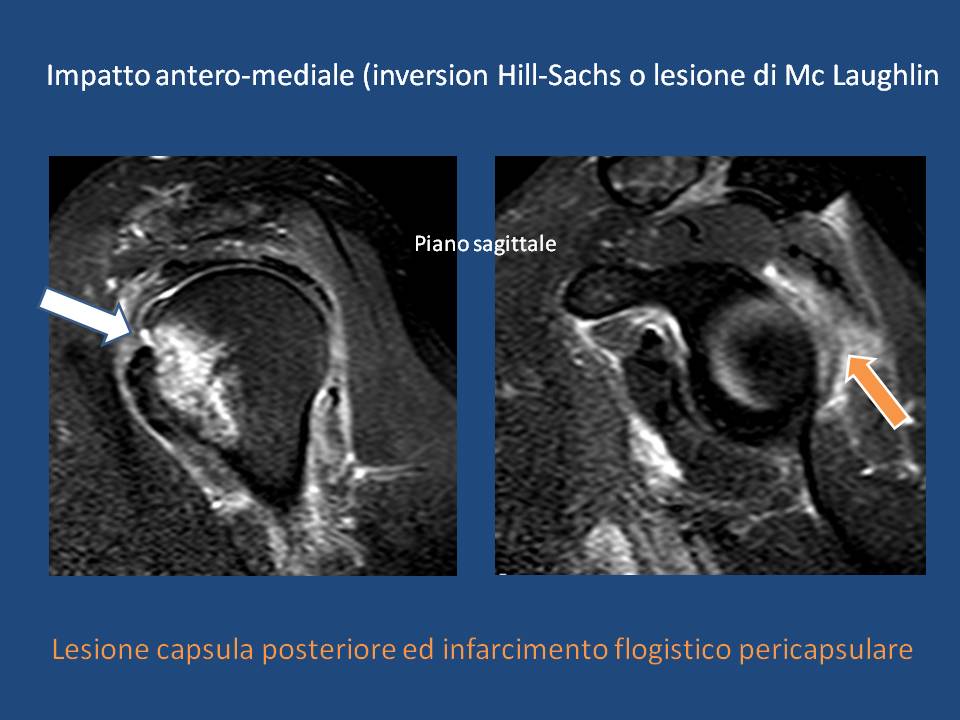 Impatto antero-mediale (inversion Hill-Sachs o lesione di Mc Laughlin

Piano sagittale

Lesione capsula posteriore ed infarcimento flogistico pericapsulare